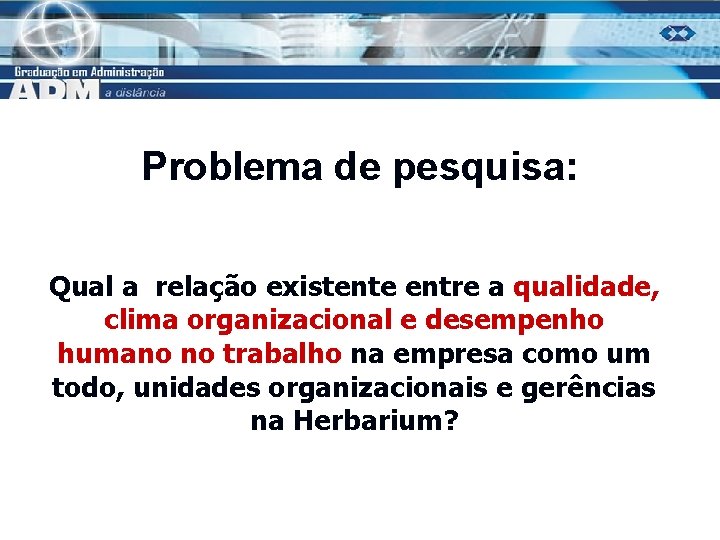 Graduação em Administração
ADM a distância

Problema de pesquisa:

Qual a relação existente entre a qualidade, clima organizacional e desempenho humano no trabalho na empresa como um todo, unidades organizacionais e gerências na Herbarium?